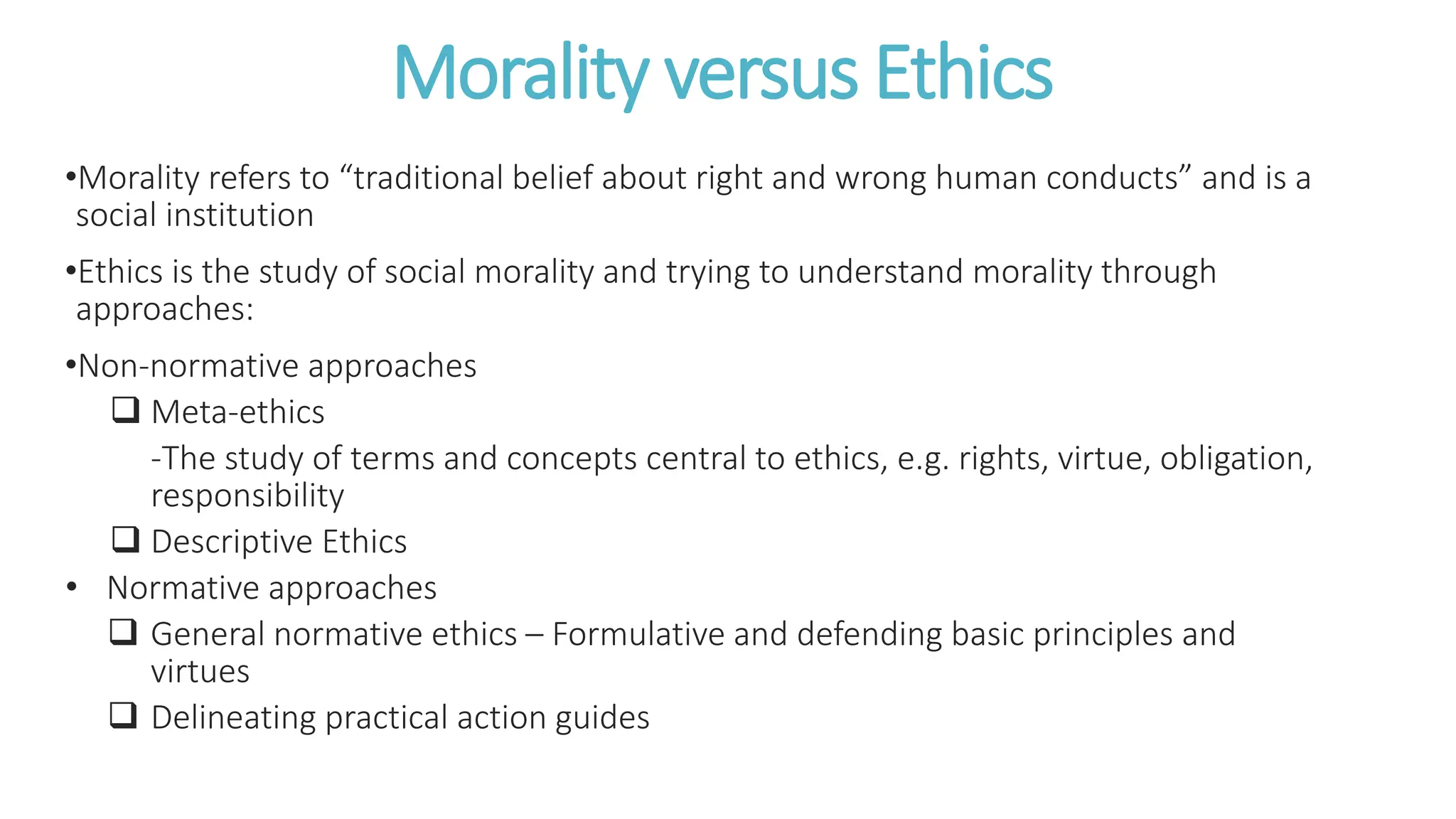 Morality versus Ethics

•Morality refers to “traditional belief about right and wrong human conducts” and is a social institution

•Ethics is the study of social morality and trying to understand morality through approaches:

•Non-normative approaches

❑ Meta-ethics

-The study of terms and concepts central to ethics, e.g. rights, virtue, obligation, responsibility

❑ Descriptive Ethics

• Normative approaches

❑ General normative ethics – Formulative and defending basic principles and virtues

❑ Delineating practical action guides